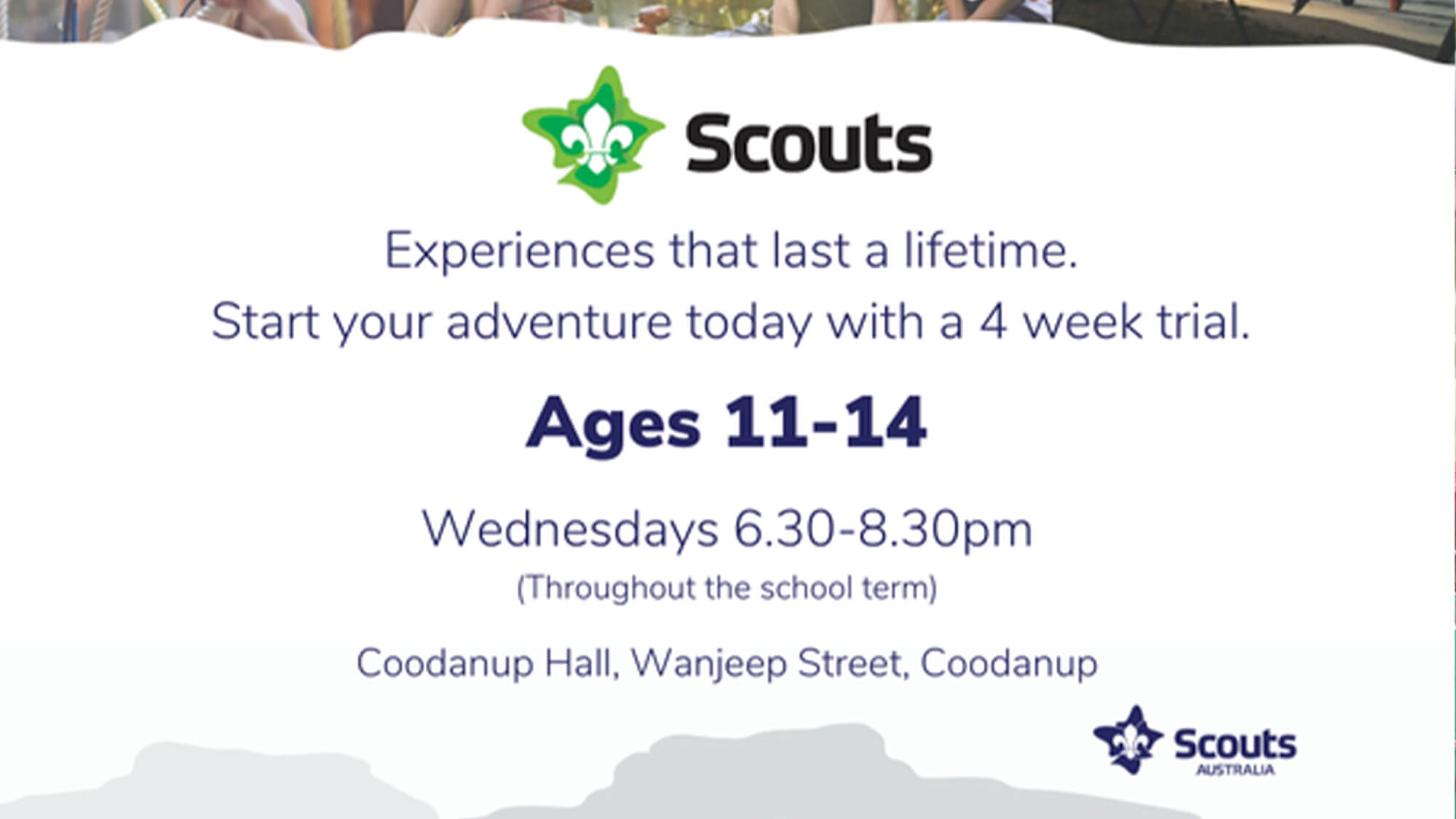 Scouts

Experiences that last a lifetime.
Start your adventure today with a 4 week trial.

Ages 11-14

Wednesdays 6.30-8.30pm
(Throughout the school term)

Coodanup Hall, Wanjeep Street, Coodanup

Scouts
AUSTRALIA